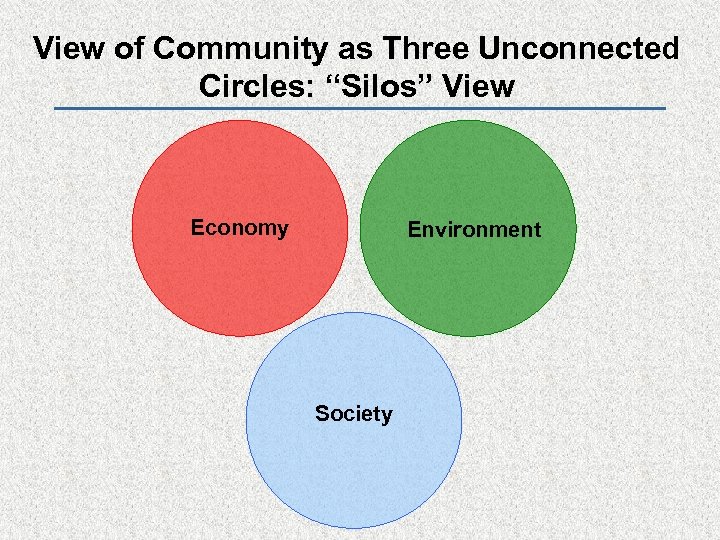 View of Community as Three Unconnected Circles: “Silos” View

Economy

Environment

Society